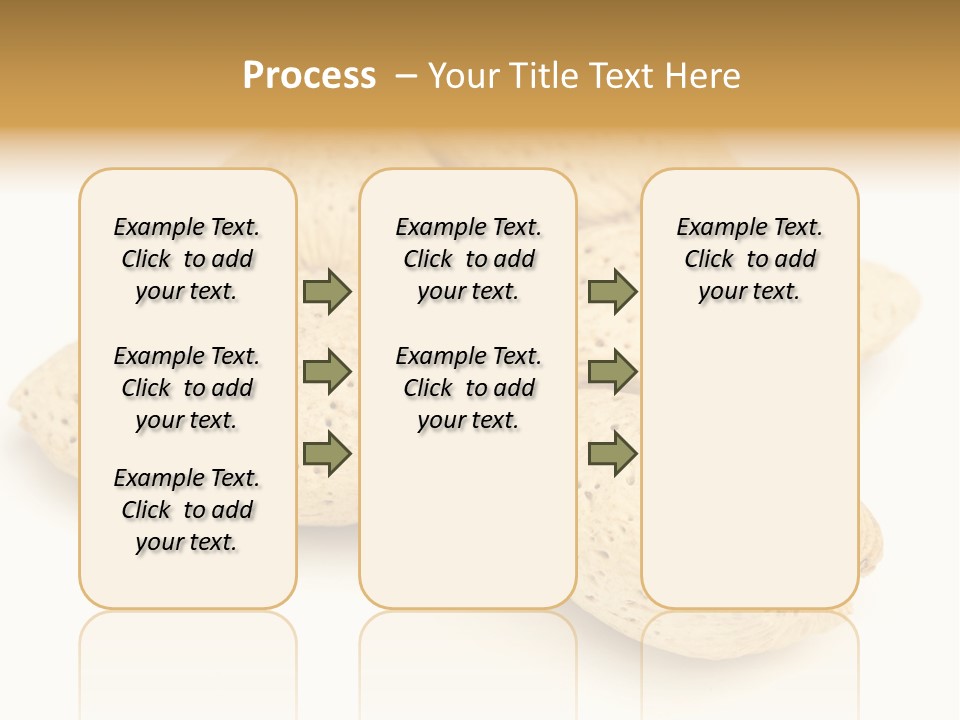 Process – Your Title Text Here

Example Text. Click to add your text.

Example Text. Click to add your text.

Example Text. Click to add your text.

Example Text. Click to add your text.

Example Text. Click to add your text.

Example Text. Click to add your text.